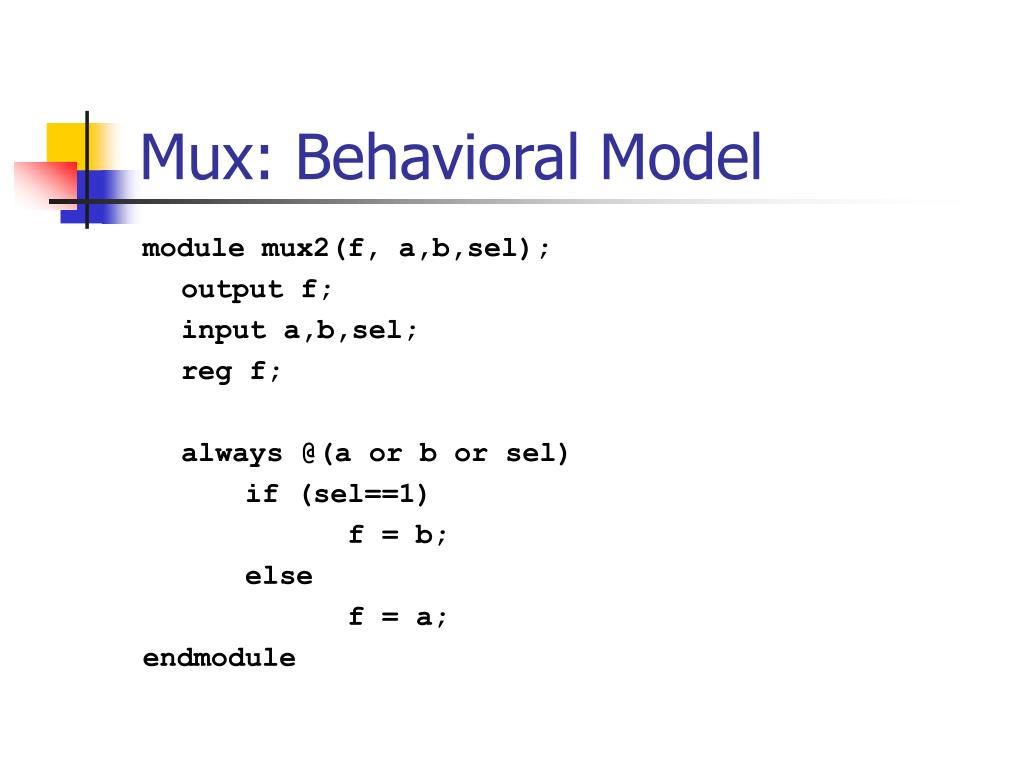 Mux: Behavioral Model

module mux2(f, a,b,sel);
  output f;
  input a,b,sel;
  reg f;

  always @(a or b or sel)
      if (sel==1)
            f = b;
      else
            f = a;
endmodule